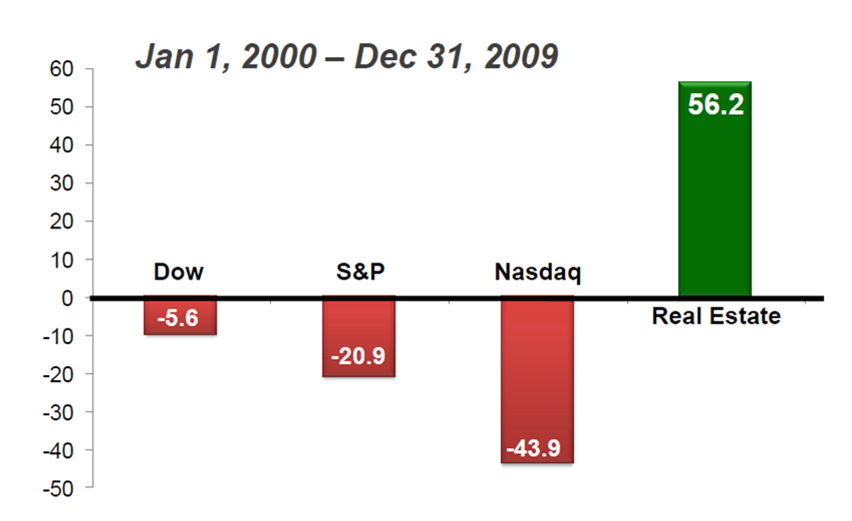 Jan 1, 2000 – Dec 31, 2009

60
50
40
30
20
10
0
-10
-20
-30
-40
-50

Dow
-5.6

S&P
-20.9

Nasdaq
-43.9

56.2
Real Estate